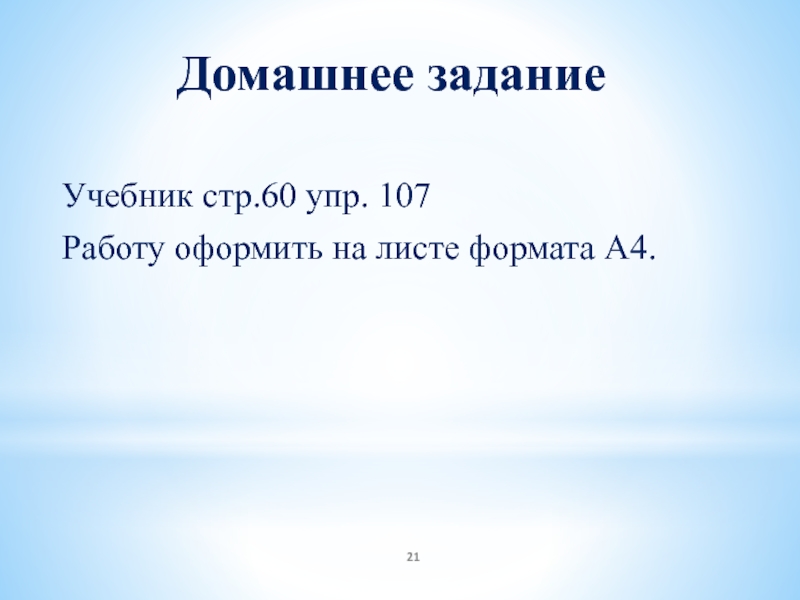 Домашнее задание

Учебник стр.60 упр. 107

Работу оформить на листе формата А4.

21